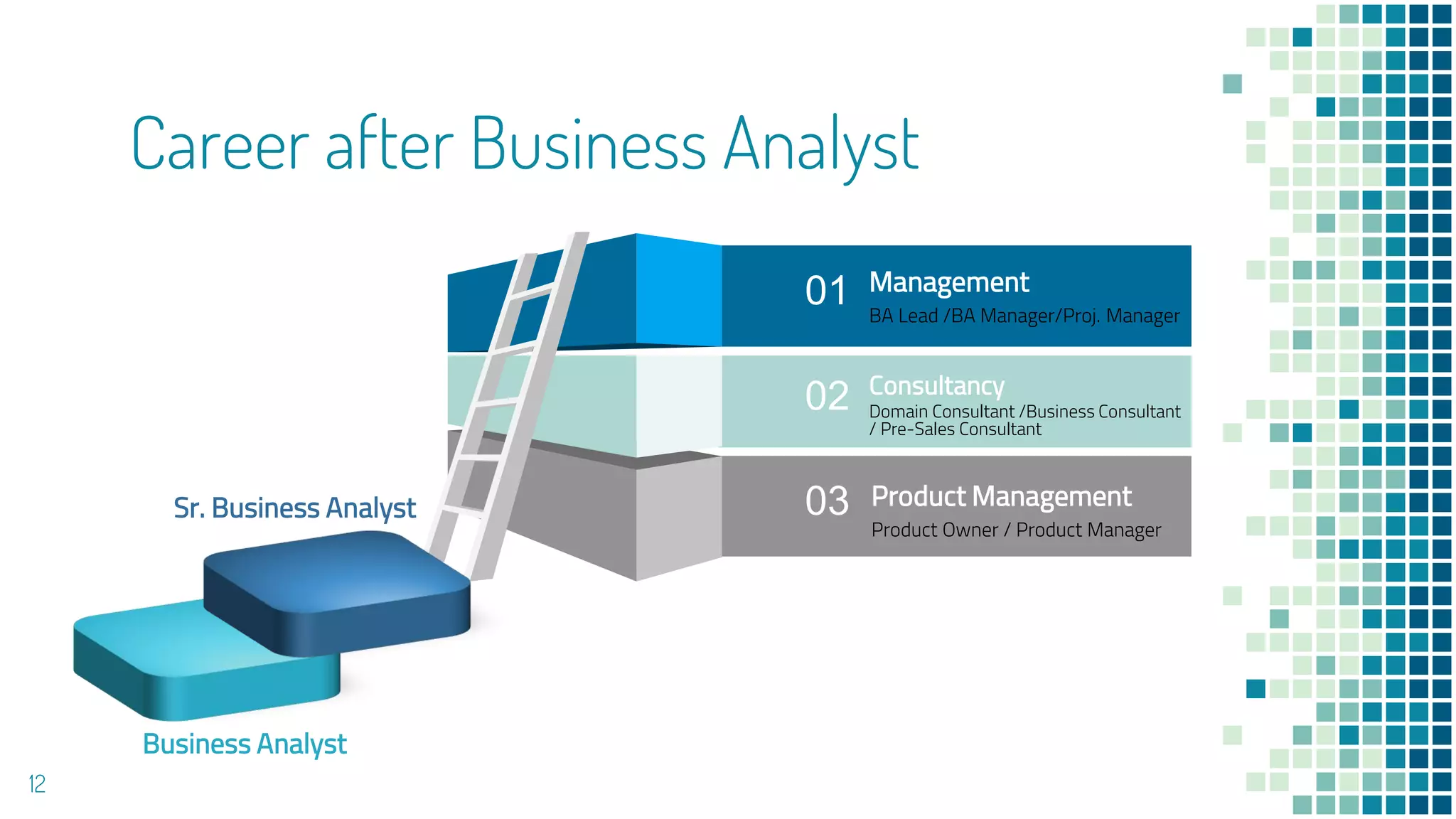 Career after Business Analyst

01 Management
BA Lead /BA Manager/Proj. Manager

02 Consultancy
Domain Consultant /Business Consultant / Pre-Sales Consultant

03 Product Management
Product Owner / Product Manager

Sr. Business Analyst

Business Analyst

12